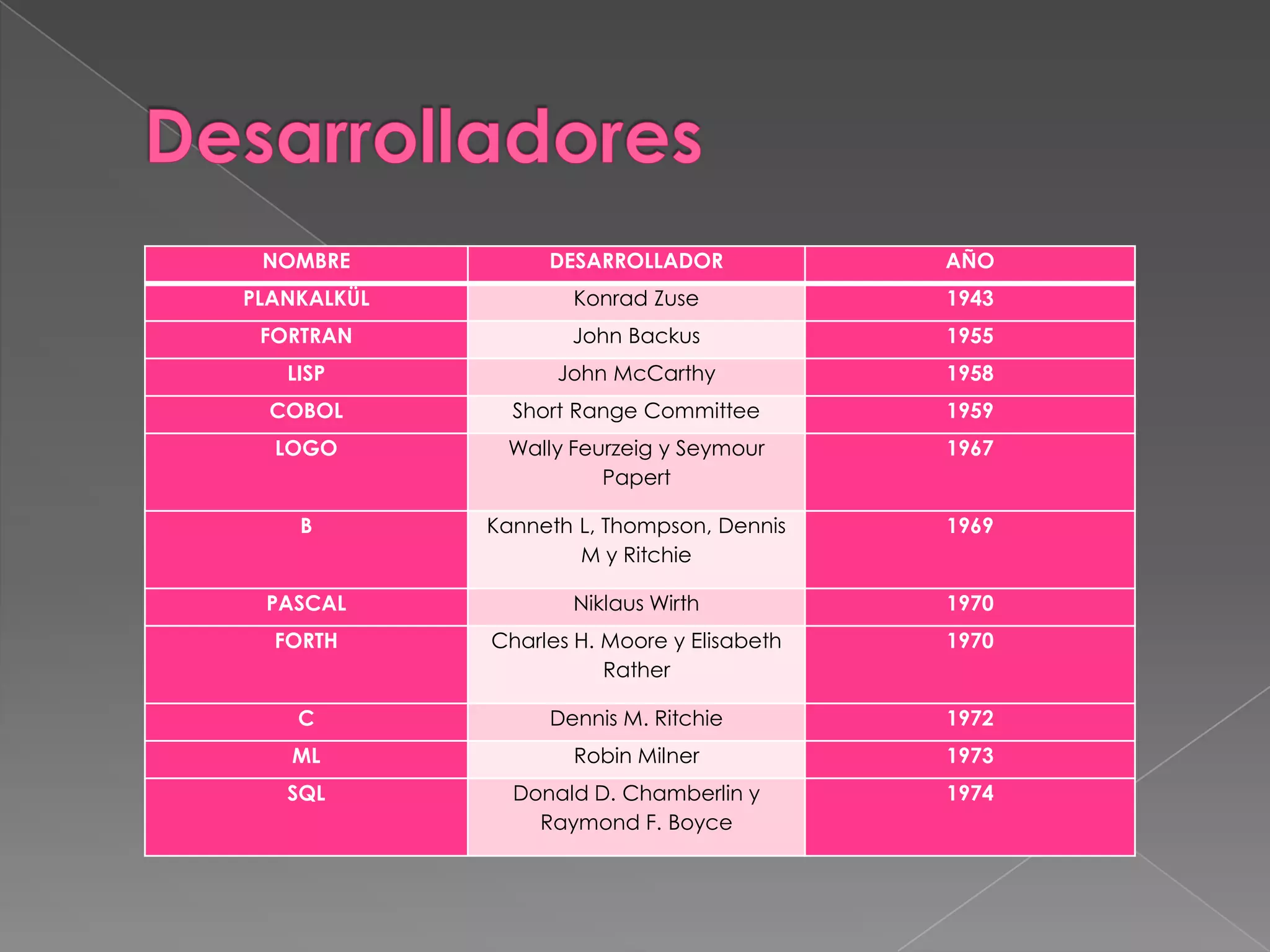 Desarrolladores

| NOMBRE | DESARROLLADOR | AÑO |
|---|---|---|
| PLANKALKÜL | Konrad Zuse | 1943 |
| FORTRAN | John Backus | 1955 |
| LISP | John McCarthy | 1958 |
| COBOL | Short Range Committee | 1959 |
| LOGO | Wally Feurzeig y Seymour Papert | 1967 |
| B | Kanneth L, Thompson, Dennis M y Ritchie | 1969 |
| PASCAL | Niklaus Wirth | 1970 |
| FORTH | Charles H. Moore y Elisabeth Rather | 1970 |
| C | Dennis M. Ritchie | 1972 |
| ML | Robin Milner | 1973 |
| SQL | Donald D. Chamberlin y Raymond F. Boyce | 1974 |